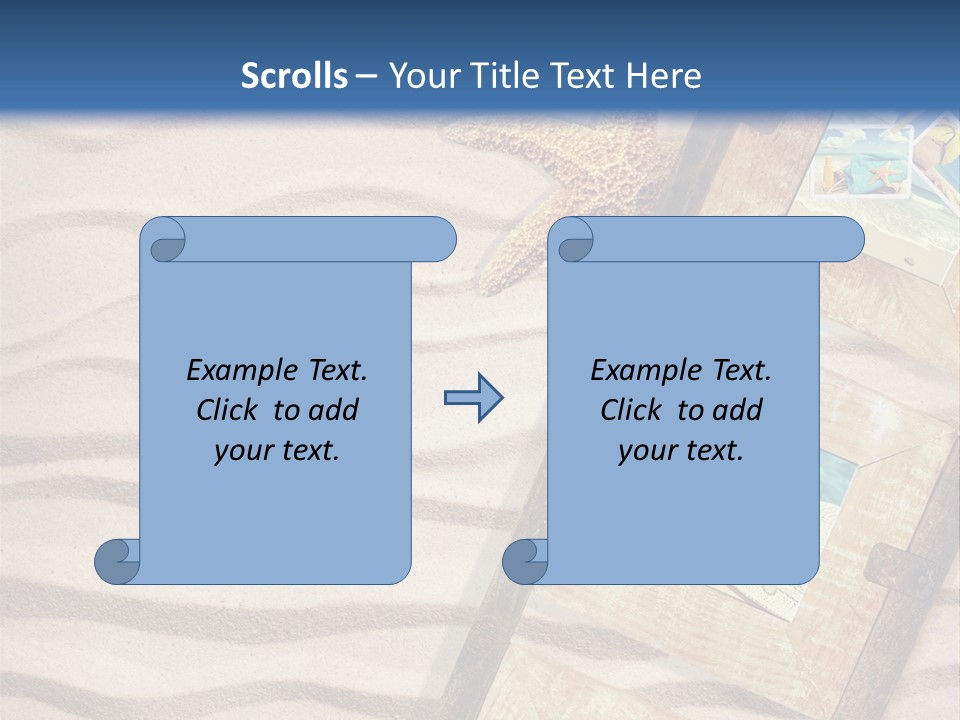 Scrolls – Your Title Text Here

Example Text. Click to add your text.

Example Text. Click to add your text.